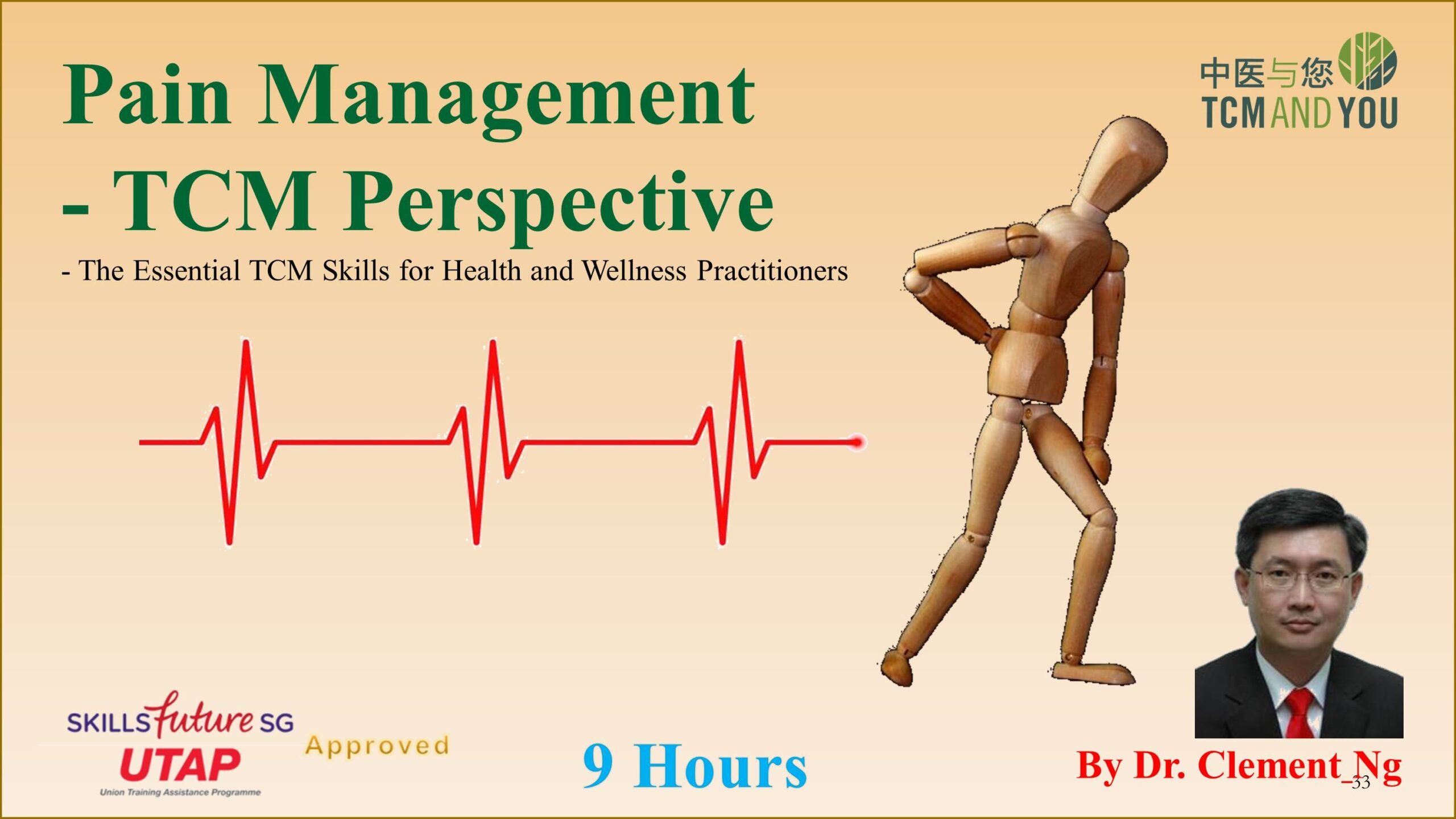 Pain Management
- TCM Perspective

- The Essential TCM Skills for Health and Wellness Practitioners

中医与您
TCM AND YOU

SKILLSfuture SG
UTAP
Union Training Assistance Programme
Approved

9 Hours

By Dr. Clement Ng

33